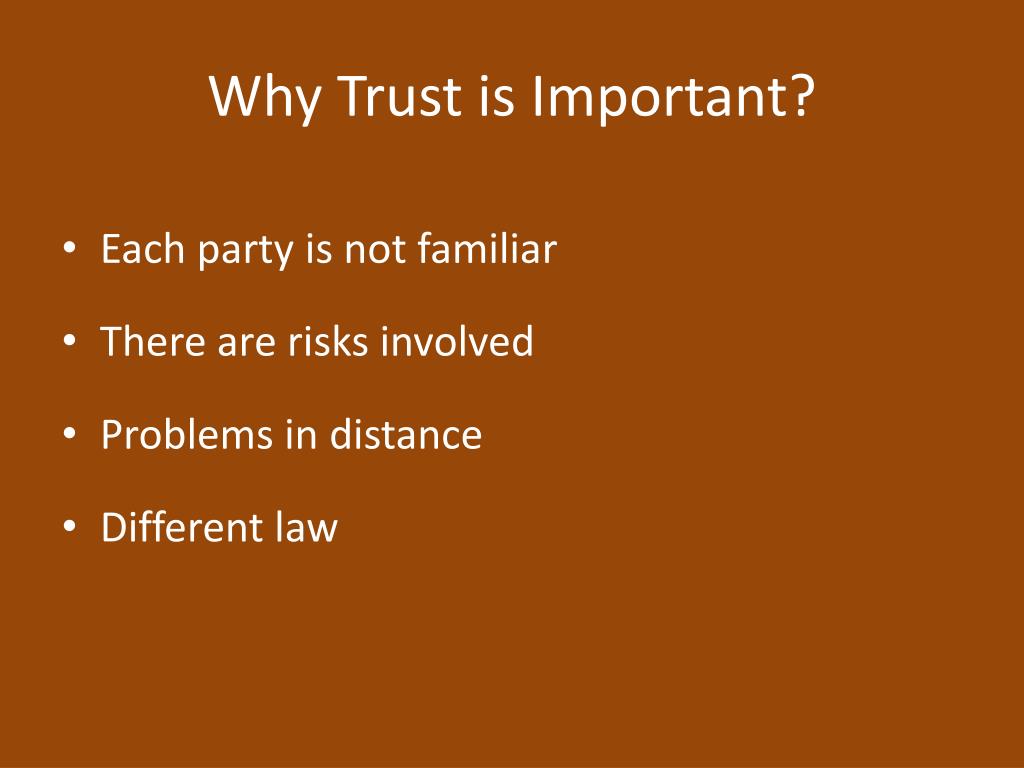 Why Trust is Important?

• Each party is not familiar
• There are risks involved
• Problems in distance
• Different law